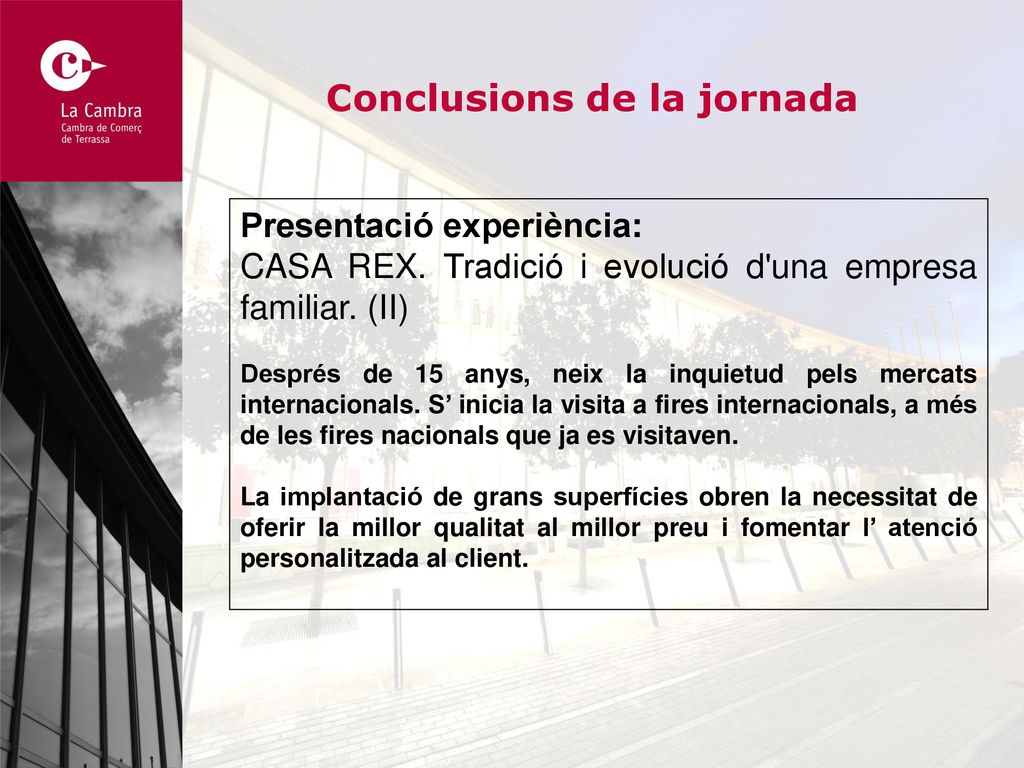 La Cambra
Cambra de Comerç de Terrassa

Conclusions de la jornada

Presentació experiència:
CASA REX. Tradició i evolució d'una empresa familiar. (II)

Després de 15 anys, neix la inquietud pels mercats internacionals. S’ inicia la visita a fires internacionals, a més de les fires nacionals que ja es visitaven.

La implantació de grans superfícies obren la necessitat de oferir la millor qualitat al millor preu i fomentar l’ atenció personalitzada al client.